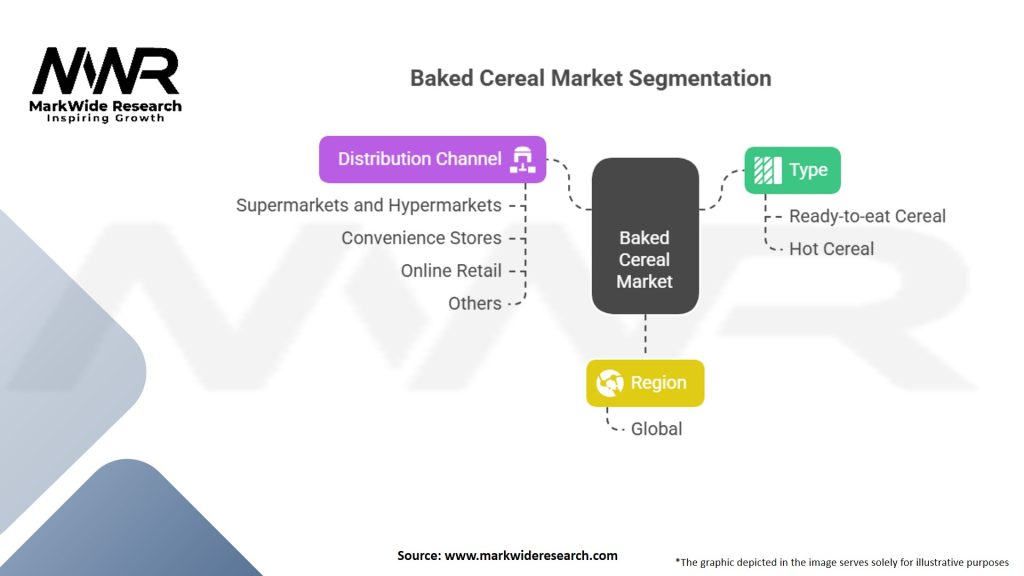 MWR
MarkWide Research
Inspiring Growth

Baked Cereal Market Segmentation

Distribution Channel

Supermarkets and Hypermarkets
Convenience Stores
Online Retail
Others

Baked Cereal Market

Type

Ready-to-eat Cereal
Hot Cereal

Region

Global

Source: www.markwideresearch.com

*The graphic depicted in the image serves solely for illustrative purposes